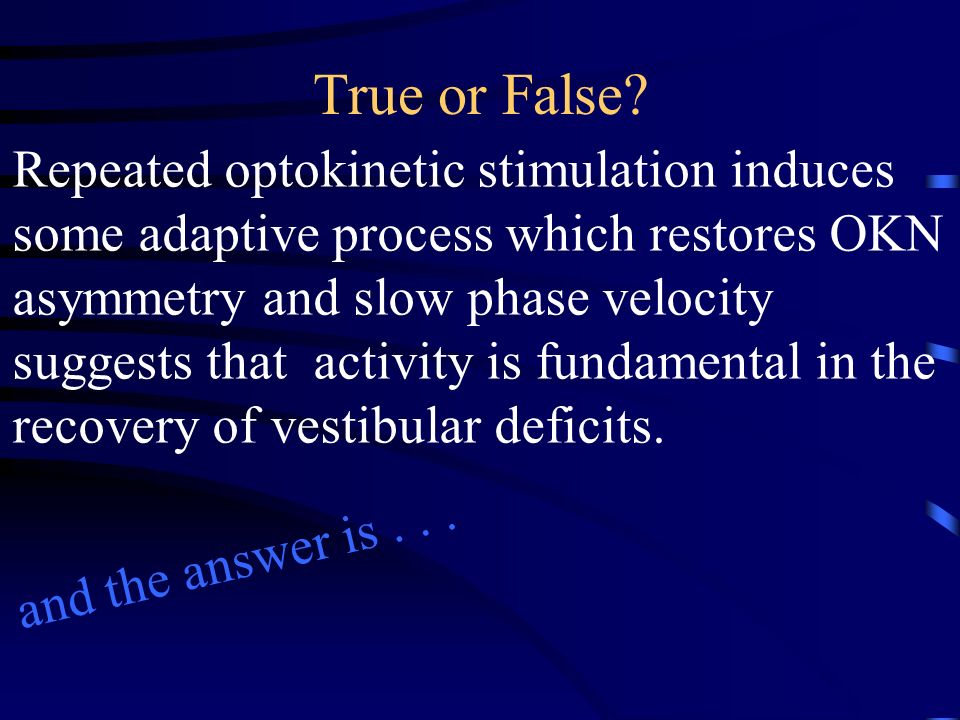 True or False?

Repeated optokinetic stimulation induces some adaptive process which restores OKN asymmetry and slow phase velocity suggests that  activity is fundamental in the recovery of vestibular deficits.

and the answer is . . .